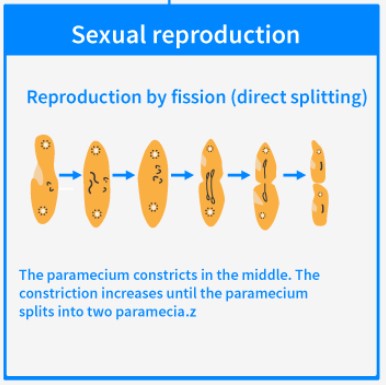 Sexual reproduction

Reproduction by fission (direct splitting)

The paramecium constricts in the middle. The constriction increases until the paramecium splits into two paramecia.z